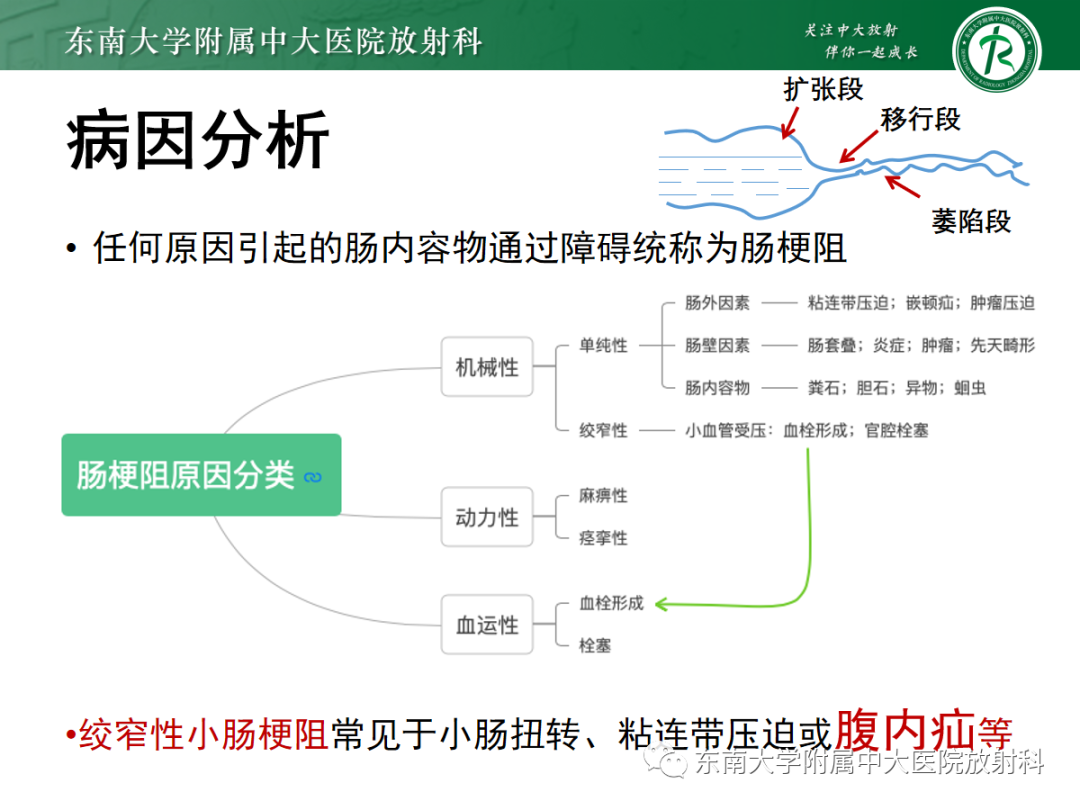 东南大学附属中大医院放射科

关注中大放射
伴你一起成长

病因分析

扩张段
移行段
萎陷段

• 任何原因引起的肠内容物通过障碍统称为肠梗阻

肠梗阻原因分类

机械性
单纯性
肠外因素 —— 粘连带压迫；嵌顿疝；肿瘤压迫
肠壁因素 —— 肠套叠；炎症；肿瘤；先天畸形
肠内容物 —— 粪石；胆石；异物；蛔虫
绞窄性 —— 小血管受压：血栓形成；官腔栓塞

动力性
麻痹性
痉挛性

血运性
血栓形成
栓塞

•绞窄性小肠梗阻常见于小肠扭转、粘连带压迫或腹内疝等

东南大学附属中大医院放射科